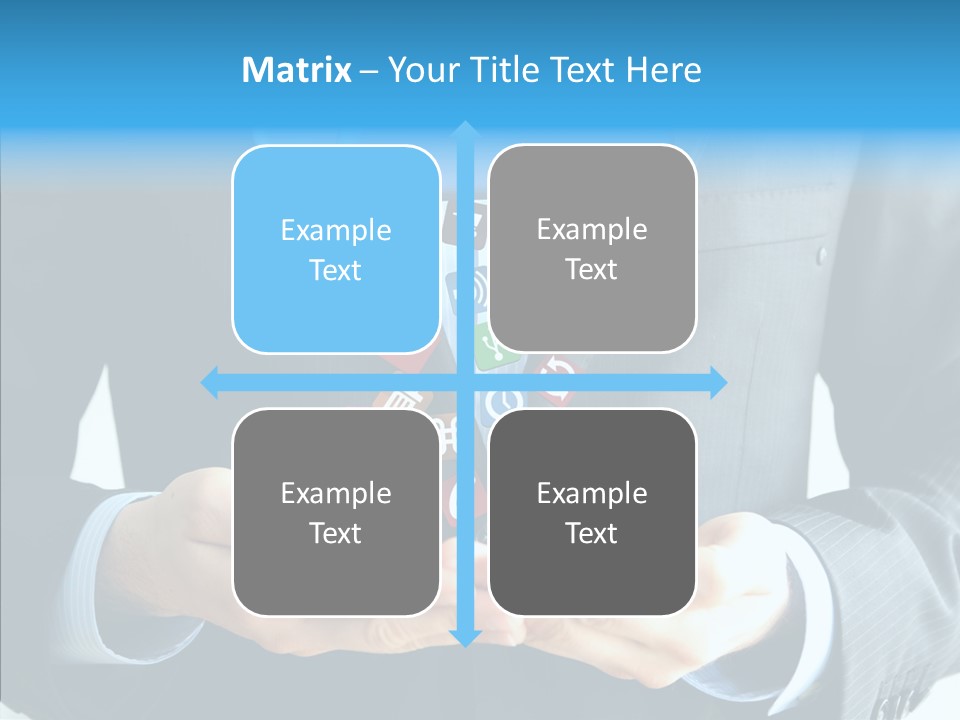 Matrix – Your Title Text Here

Example Text

Example Text

Example Text

Example Text